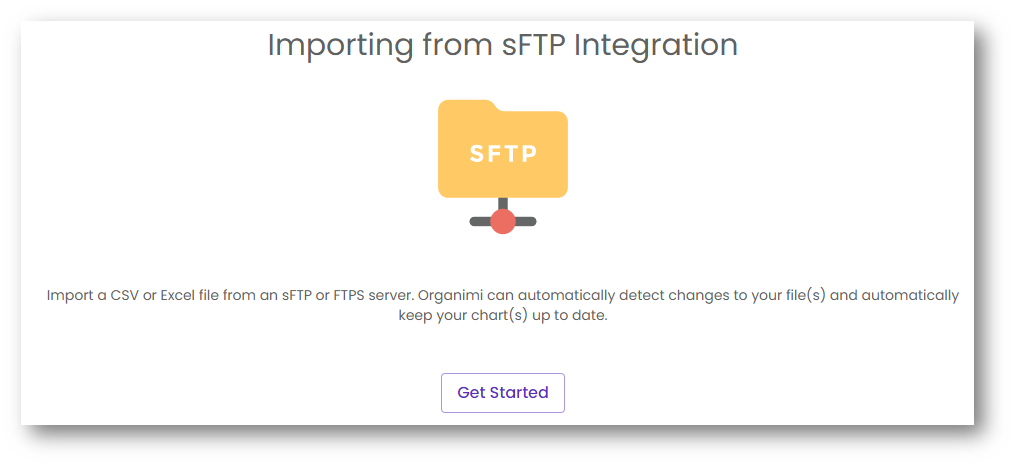 Importing from sFTP Integration

SFTP

Import a CSV or Excel file from an sFTP or FTPS server. Organimi can automatically detect changes to your file(s) and automatically keep your chart(s) up to date.

Get Started